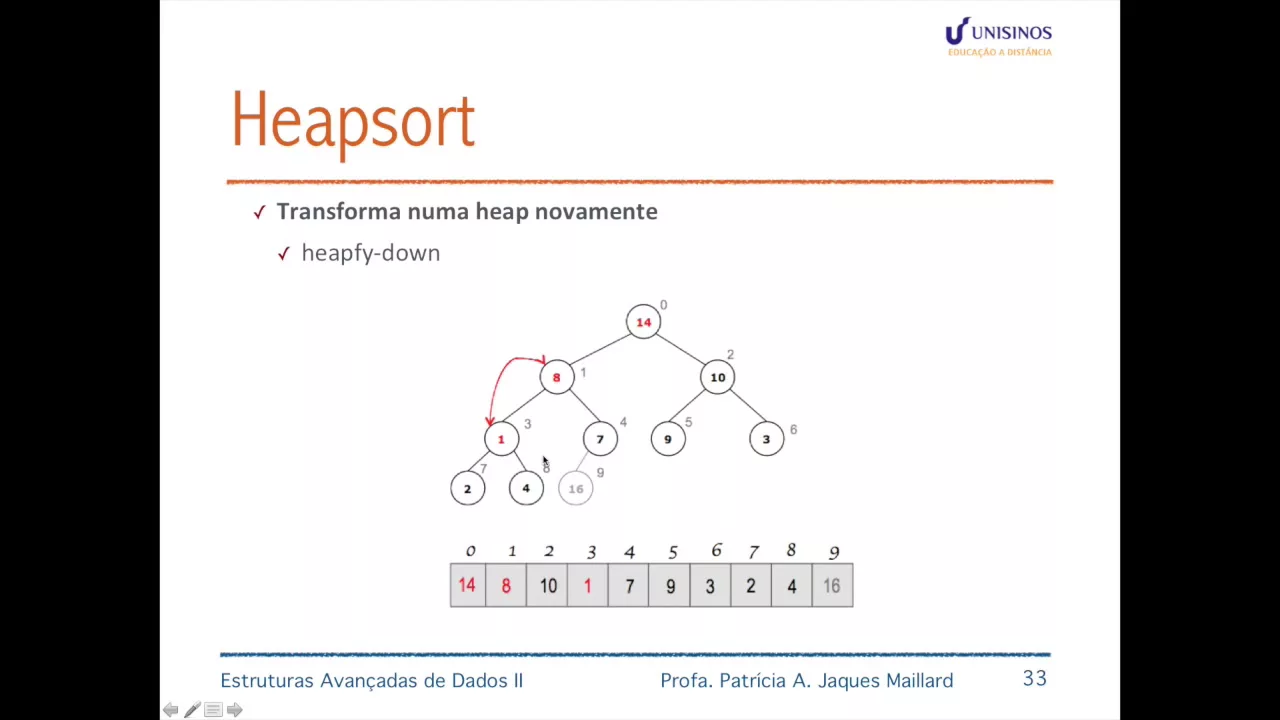 UNISINOS
EDUCAÇÃO A DISTÂNCIA

Heapsort

✓ Transforma numa heap novamente

✓ heapfy-down

14 0
8 1
10 2
1 3
7 4
9 5
3 6
2 7
4 8
16 9

| 0 | 1 | 2 | 3 | 4 | 5 | 6 | 7 | 8 | 9 |
|---|---|---|---|---|---|---|---|---|---|
| 14 | 8 | 10 | 1 | 7 | 9 | 3 | 2 | 4 | 16 |

Estruturas Avançadas de Dados II

Profa. Patrícia A. Jaques Maillard

33